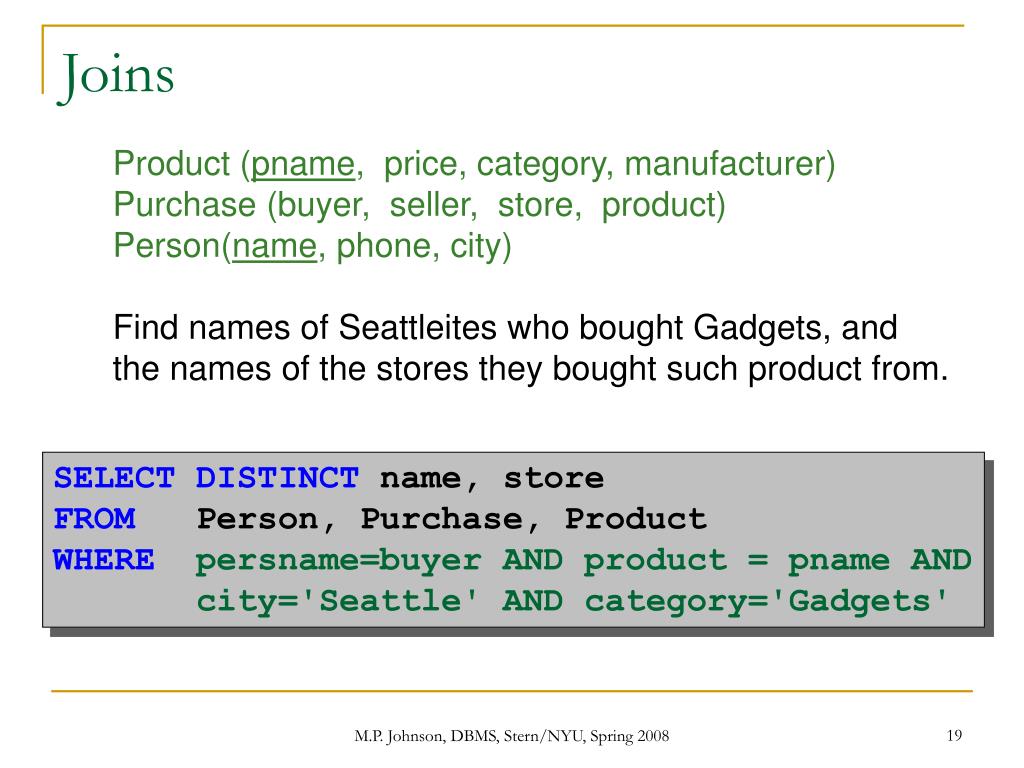 Joins

Product (pname, price, category, manufacturer)
Purchase (buyer, seller, store, product)
Person(name, phone, city)

Find names of Seattleites who bought Gadgets, and the names of the stores they bought such product from.

SELECT DISTINCT name, store
FROM Person, Purchase, Product
WHERE persname=buyer AND product = pname AND
city='Seattle' AND category='Gadgets'

M.P. Johnson, DBMS, Stern/NYU, Spring 2008

19